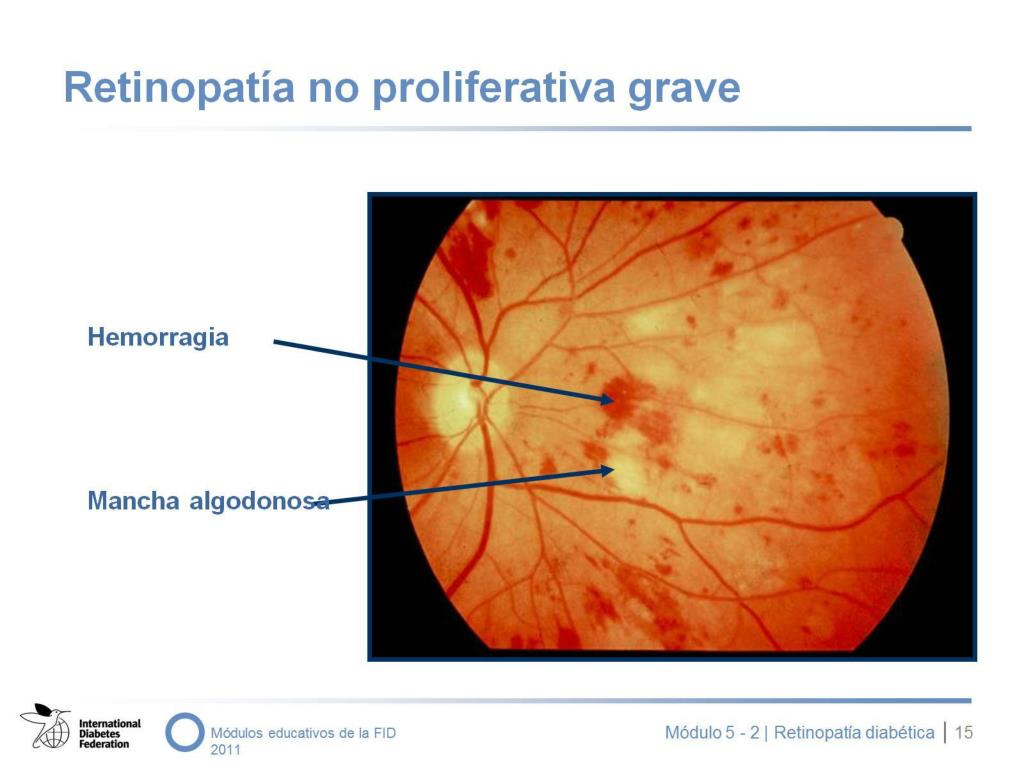 Retinopatía no proliferativa grave

Hemorragia

Mancha algodonosa

International Diabetes Federation

Módulos educativos de la FID 2011

Módulo 5 - 2 | Retinopatía diabética | 15